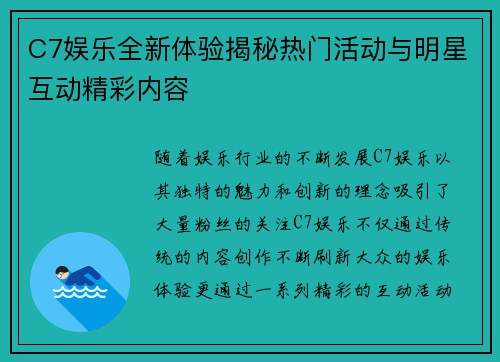 C7娱乐全新体验揭秘热门活动与明星互动精彩内容

随着娱乐行业的不断发展C7娱乐以其独特的魅力和创新的理念吸引了大量粉丝的关注C7娱乐不仅通过传统的内容创作不断刷新大众的娱乐体验更通过一系列精彩的互动活动